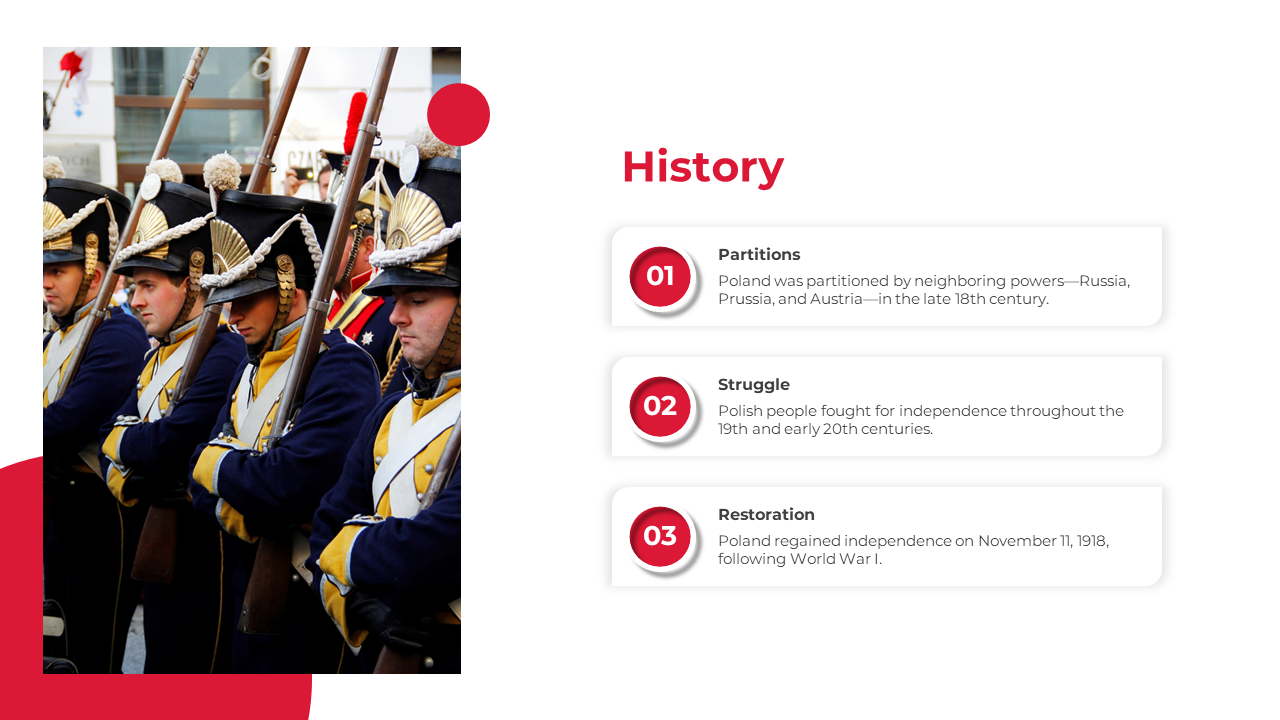 History

01
Partitions
Poland was partitioned by neighboring powers—Russia, Prussia, and Austria—in the late 18th century.

02
Struggle
Polish people fought for independence throughout the 19th and early 20th centuries.

03
Restoration
Poland regained independence on November 11, 1918, following World War I.